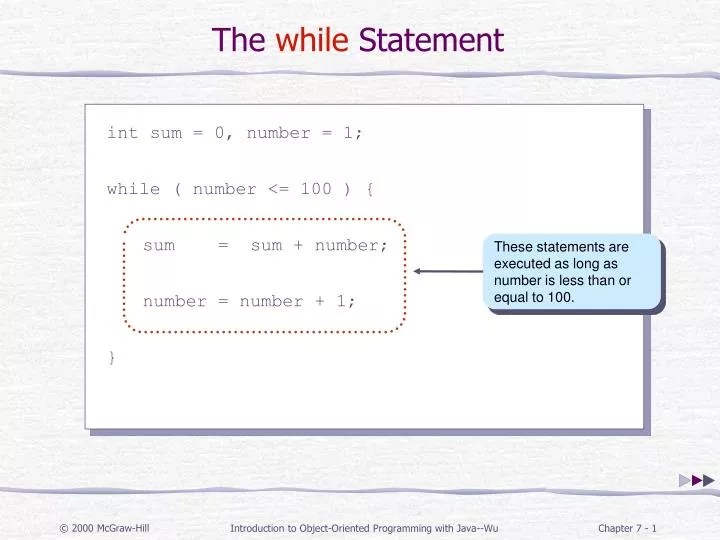 The while Statement

int sum = 0, number = 1;

while ( number <= 100 ) {

sum = sum + number;

number = number + 1;

}

These statements are executed as long as number is less than or equal to 100.

© 2000 McGraw-Hill

Introduction to Object-Oriented Programming with Java--Wu

Chapter 7 - 1